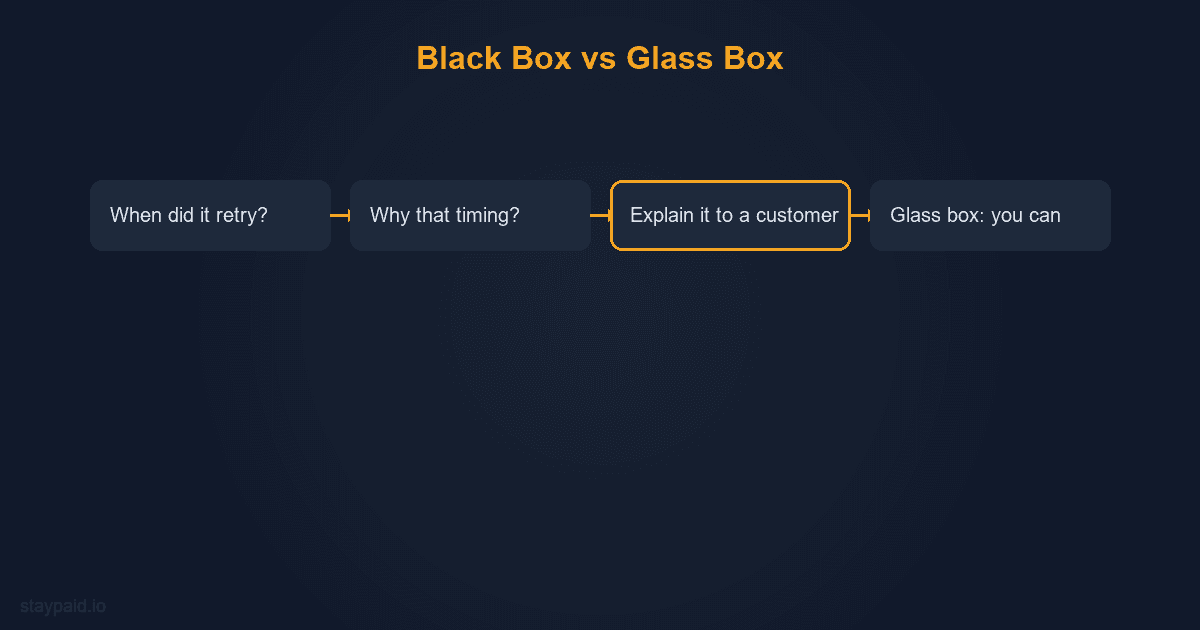 Black Box vs Glass Box

When did it retry?

Why that timing?

Explain it to a customer

Glass box: you can

staypaid.io